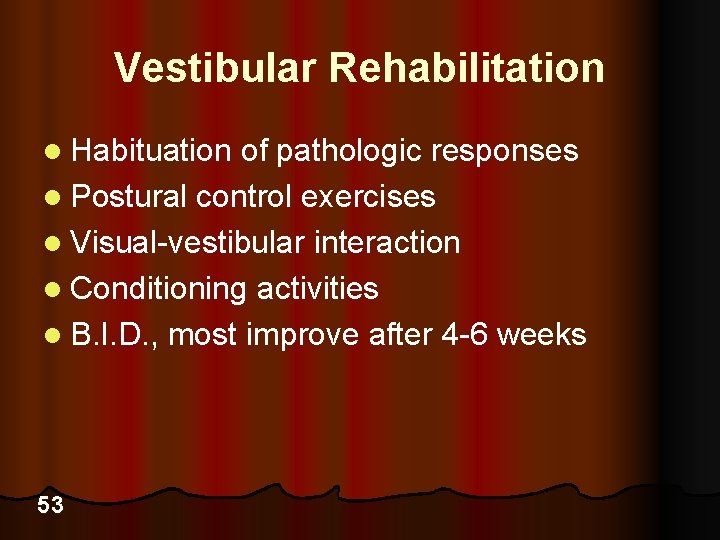 Vestibular Rehabilitation

- Habituation of pathologic responses
- Postural control exercises
- Visual-vestibular interaction
- Conditioning activities
- B.I.D., most improve after 4-6 weeks

53